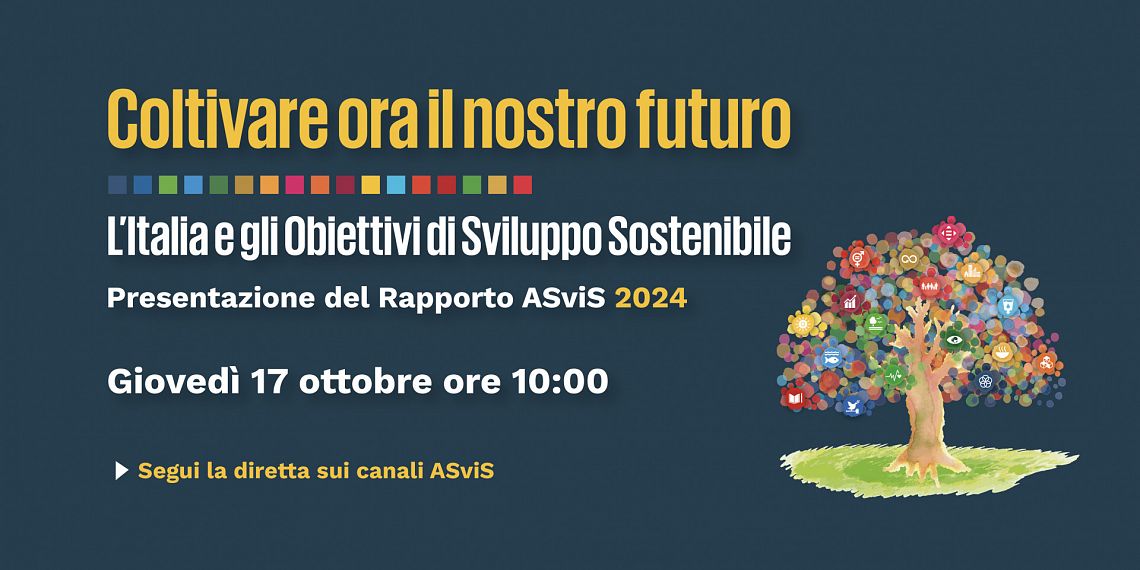 Coltivare ora il nostro futuro

L'Italia e gli Obiettivi di Sviluppo Sostenibile

Presentazione del Rapporto ASviS 2024

Giovedì 17 ottobre ore 10:00

Segui la diretta sui canali ASviS